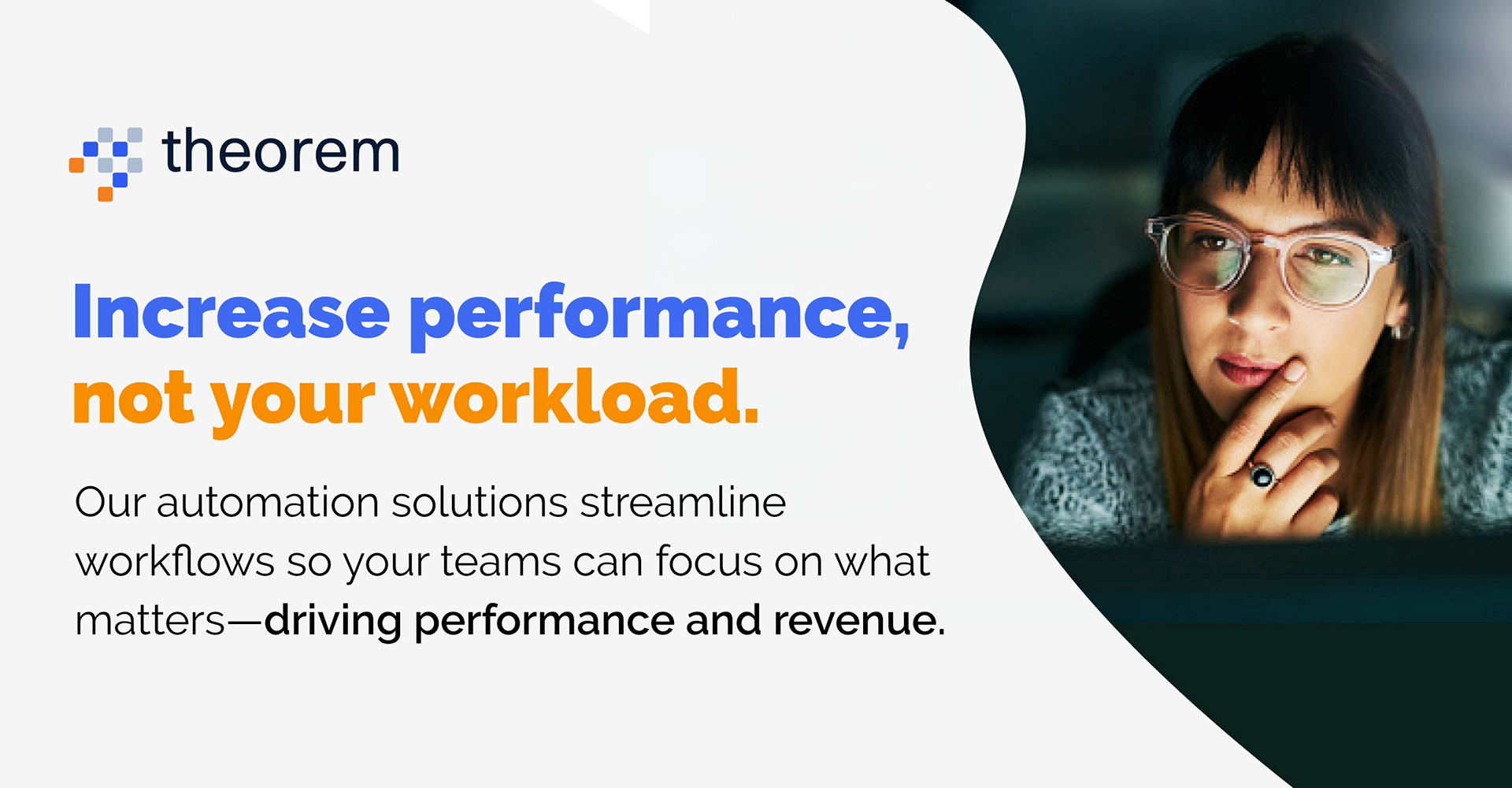 theorem

Increase performance, not your workload.

Our automation solutions streamline workflows so your teams can focus on what matters—driving performance and revenue.